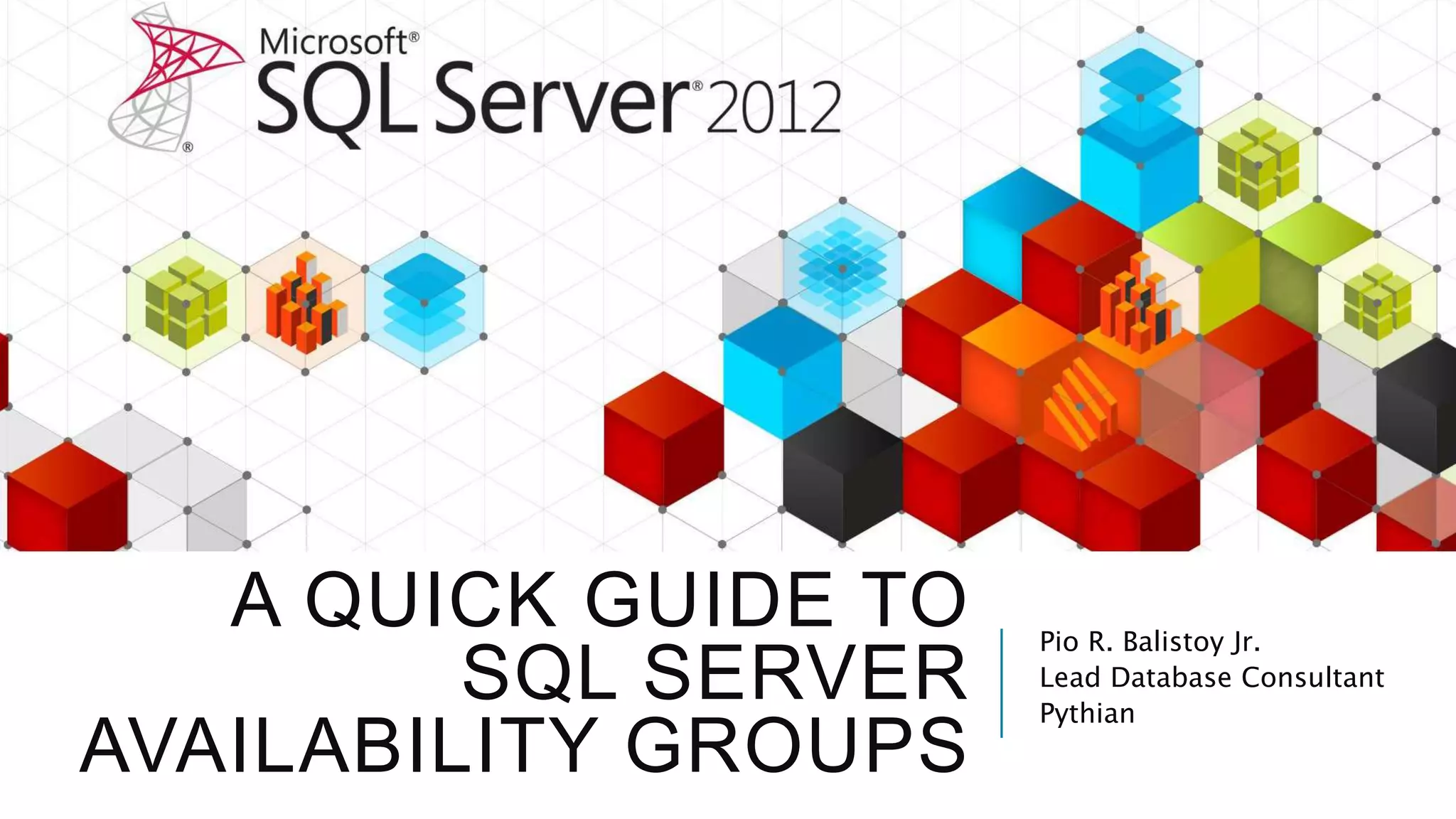 Microsoft®
SQL Server® 2012

A QUICK GUIDE TO SQL SERVER AVAILABILITY GROUPS

Pio R. Balistoy Jr.
Lead Database Consultant
Pythian